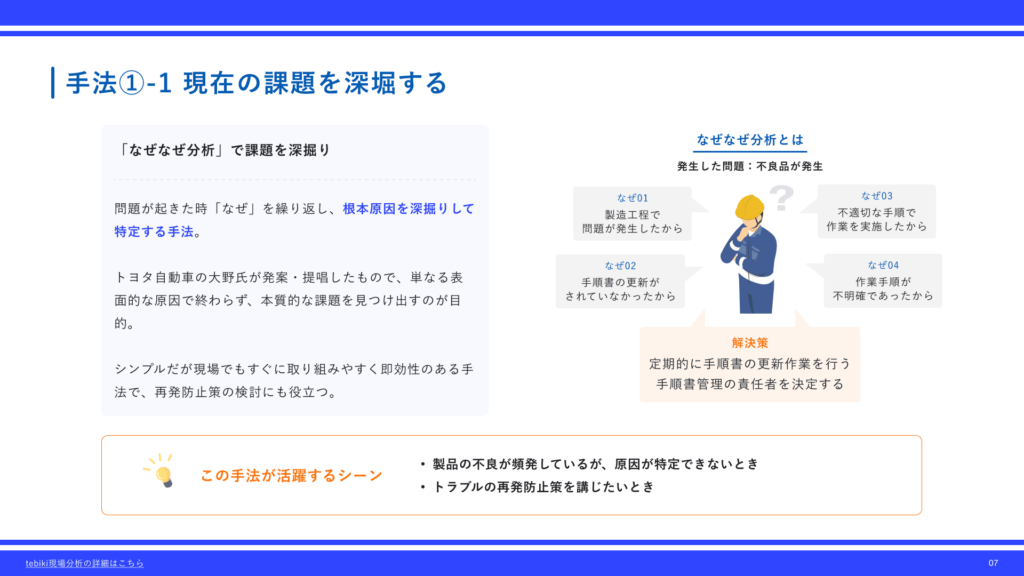 手法①-1 現在の課題を深堀する

「なぜなぜ分析」で課題を深掘り

問題が起きた時「なぜ」を繰り返し、根本原因を深掘りして特定する手法。

トヨタ自動車の大野氏が発案・提唱したもので、単なる表面的な原因で終わらず、本質的な課題を見つけ出すのが目的。

シンプルだが現場でもすぐに取り組みやすく即効性のある手法で、再発防止策の検討にも役立つ。

なぜなぜ分析とは

発生した問題：不良品が発生

なぜ01
製造工程で
問題が発生したから

なぜ02
手順書の更新が
されていなかったから

なぜ03
不適切な手順で
作業を実施したから

なぜ04
作業手順が
不明確であったから

解決策
定期的に手順書の更新作業を行う
手順書管理の責任者を決定する

この手法が活躍するシーン

• 製品の不良が頻発しているが、原因が特定できないとき
• トラブルの再発防止策を講じたいとき

tebiki現場分析の詳細はこちら

07